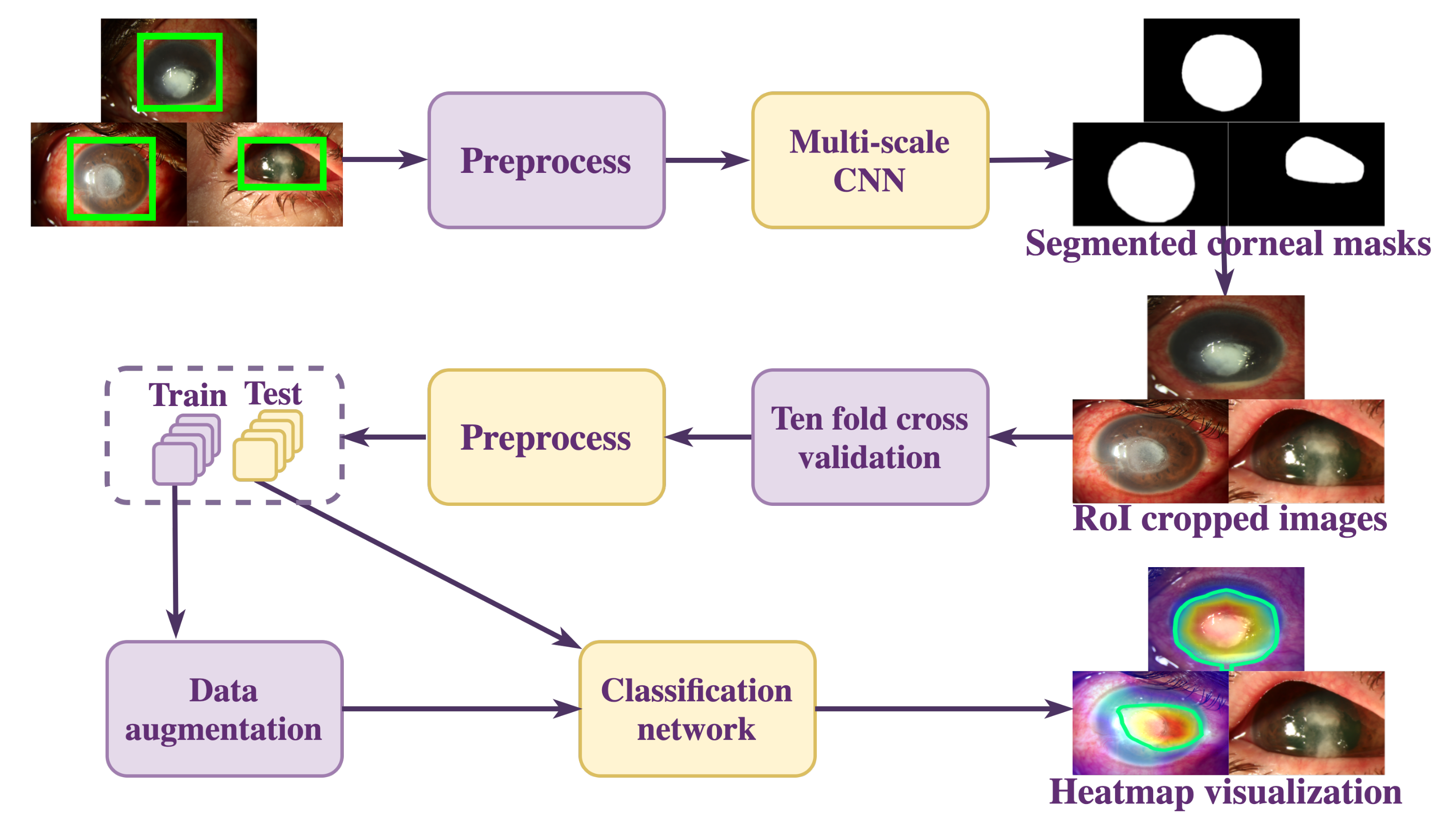 Preprocess

Multi-scale CNN

Segmented corneal masks

RoI cropped images

Ten fold cross validation

Preprocess

Train Test

Data augmentation

Classification network

Heatmap visualization